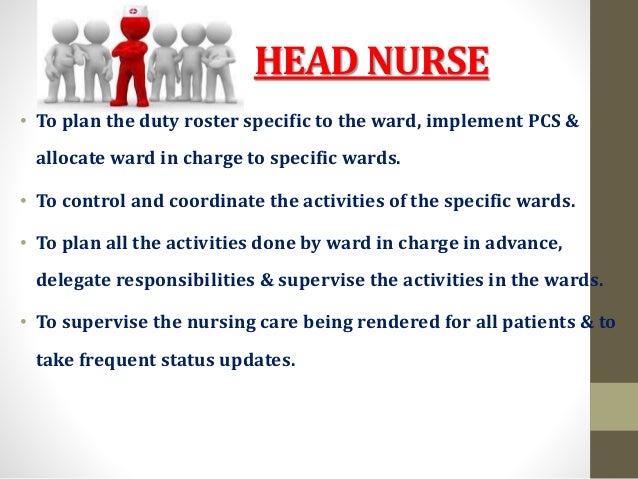 HEAD NURSE

• To plan the duty roster specific to the ward, implement PCS & allocate ward in charge to specific wards.

• To control and coordinate the activities of the specific wards.

• To plan all the activities done by ward in charge in advance, delegate responsibilities & supervise the activities in the wards.

• To supervise the nursing care being rendered for all patients & to take frequent status updates.